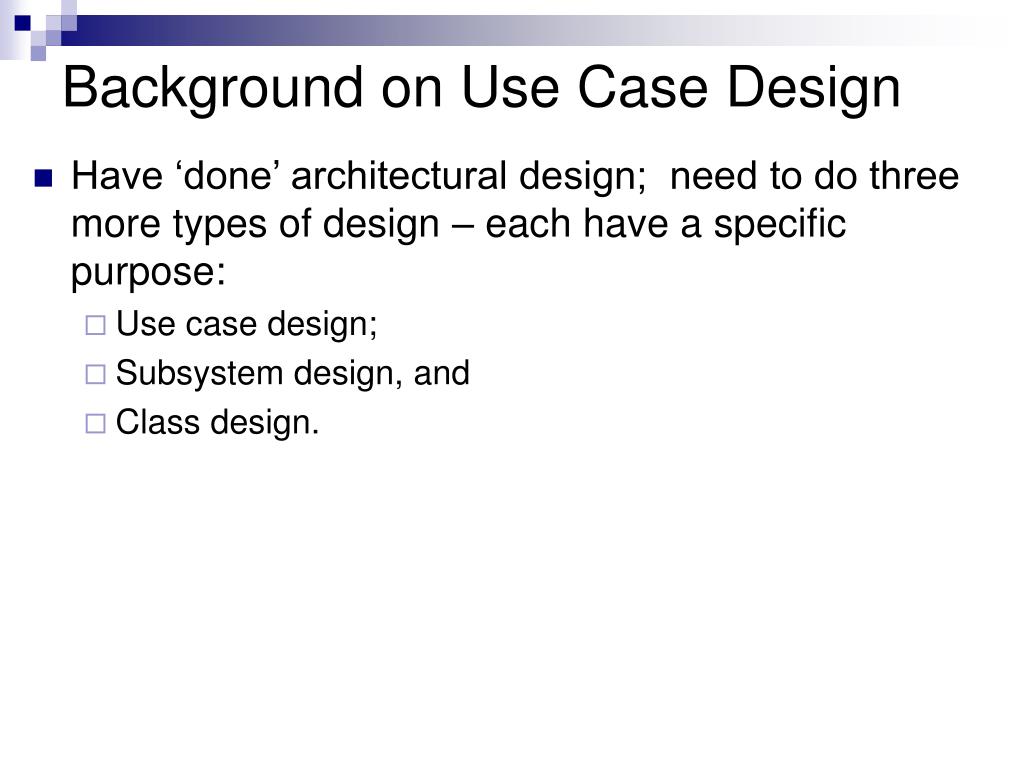 Background on Use Case Design

Have ‘done’ architectural design; need to do three more types of design – each have a specific purpose:

Use case design;

Subsystem design, and

Class design.